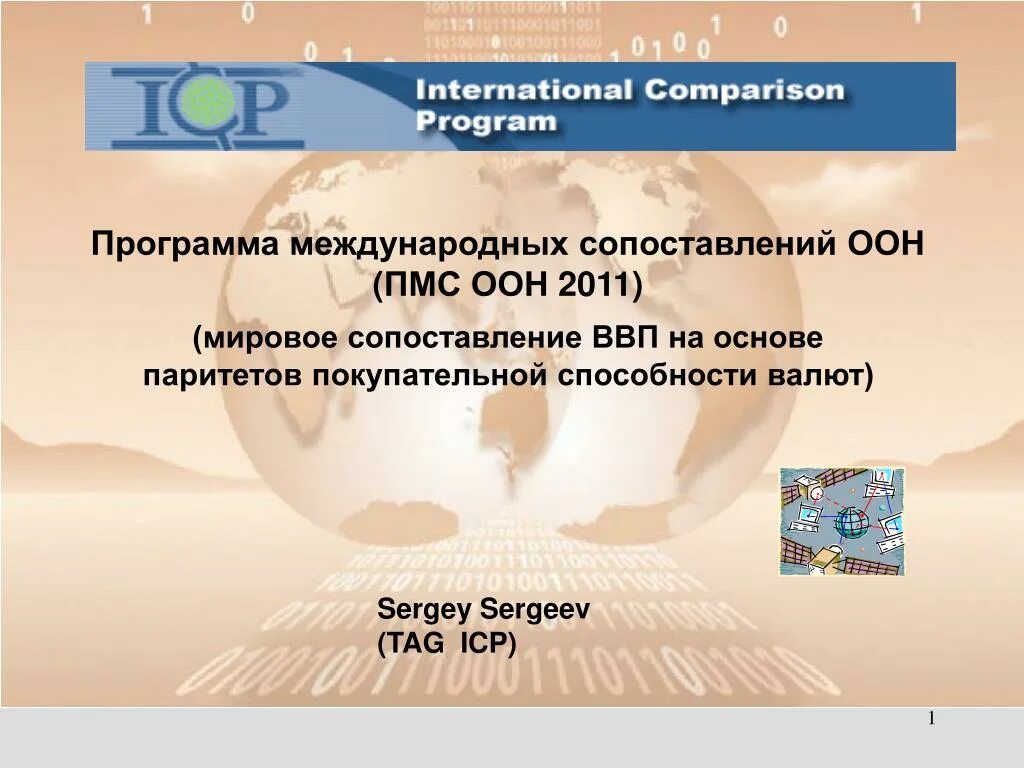 ICP International Comparison Program

Программа международных сопоставлений ООН (ПМС ООН 2011)

(мировое сопоставление ВВП на основе паритетов покупательной способности валют)

Sergey Sergeev
(TAG ICP)

1